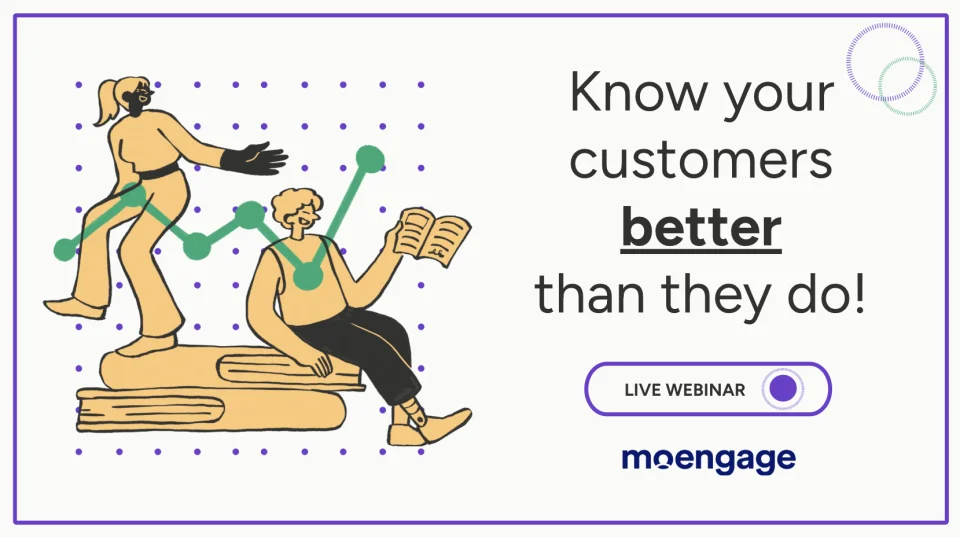 Know your customers better than they do!

LIVE WEBINAR

moengage